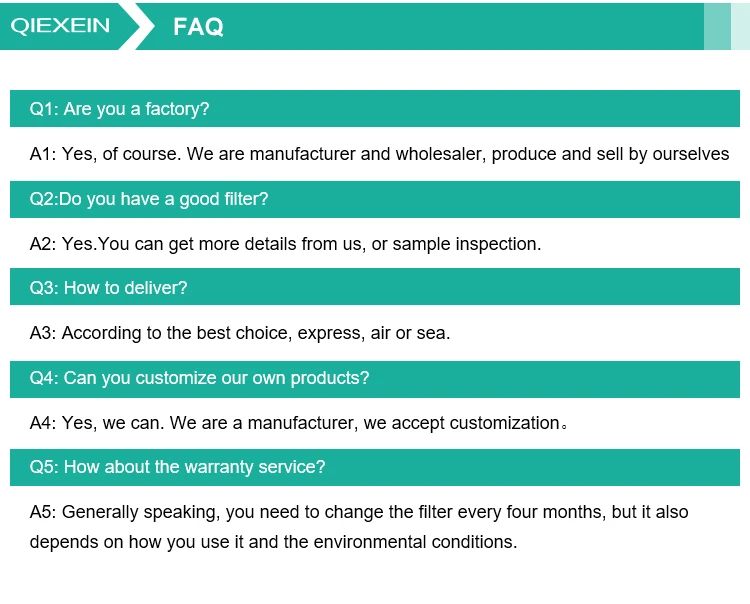 QIEXEIN FAQ

Q1: Are you a factory?

A1: Yes, of course. We are manufacturer and wholesaler, produce and sell by ourselves

Q2:Do you have a good filter?

A2: Yes.You can get more details from us, or sample inspection.

Q3: How to deliver?

A3: According to the best choice, express, air or sea.

Q4: Can you customize our own products?

A4: Yes, we can. We are a manufacturer, we accept customization。

Q5: How about the warranty service?

A5: Generally speaking, you need to change the filter every four months, but it also depends on how you use it and the environmental conditions.